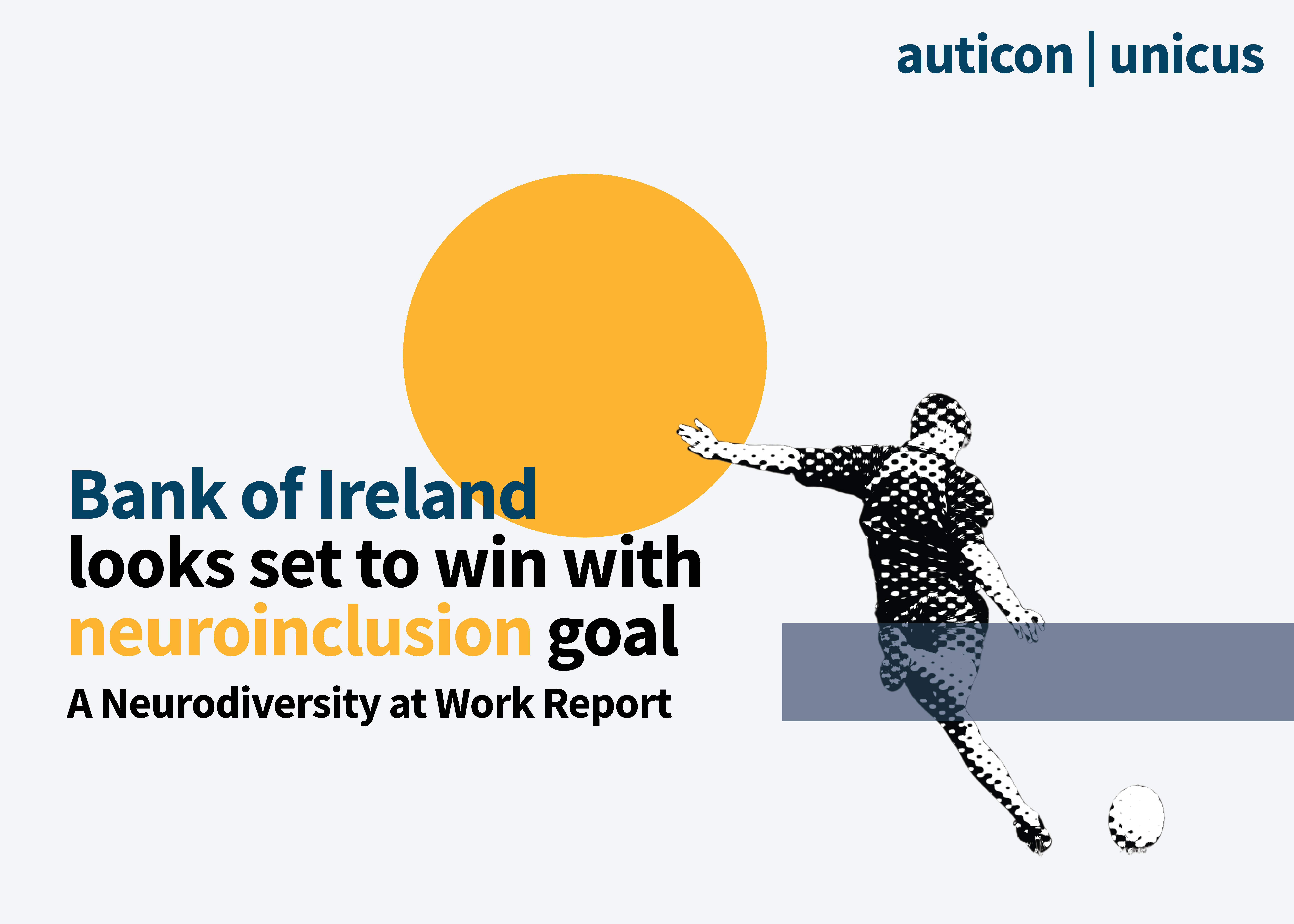 auticon | unicus

Bank of Ireland looks set to win with neuroinclusion goal

A Neurodiversity at Work Report